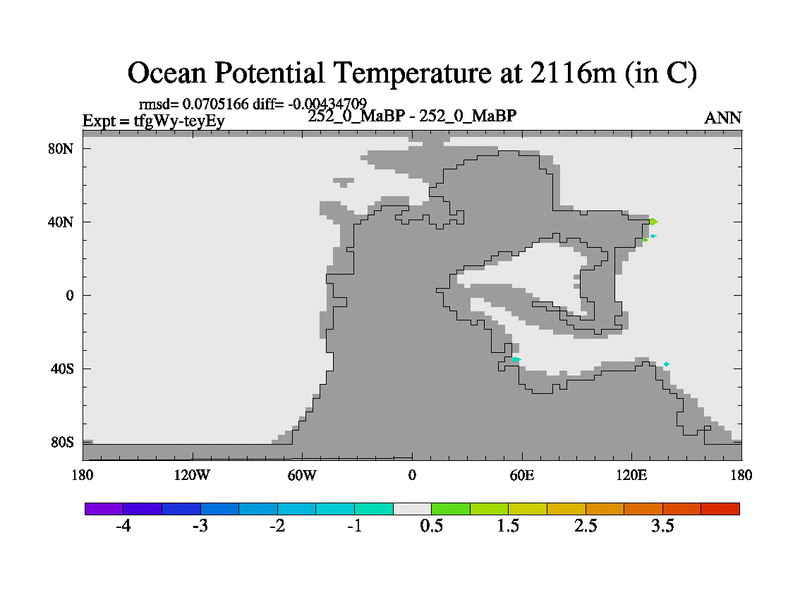 Ocean Potential Temperature at 2116m (in C)

rmsd= 0.0705166 diff= -0.00434709
Expt = tfgWy-teyEy
252_0_MaBP - 252_0_MaBP
ANN

80N
40N
0
40S
80S

180
120W
60W
0
60E
120E
180

-4
-3
-2
-1
0.5
1.5
2.5
3.5